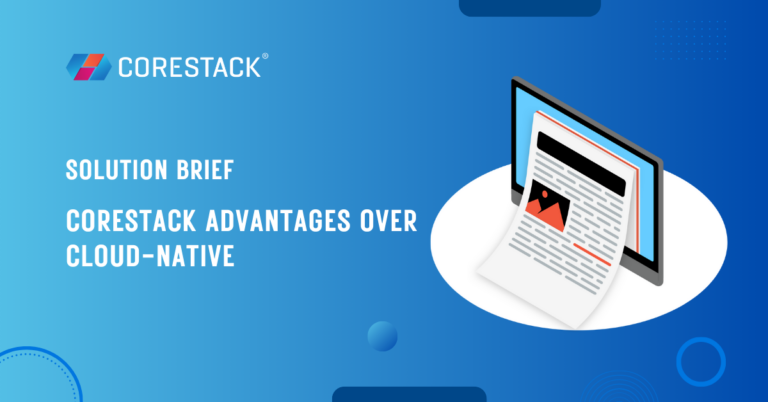 CORESTACK®

SOLUTION BRIEF

CORESTACK ADVANTAGES OVER CLOUD-NATIVE